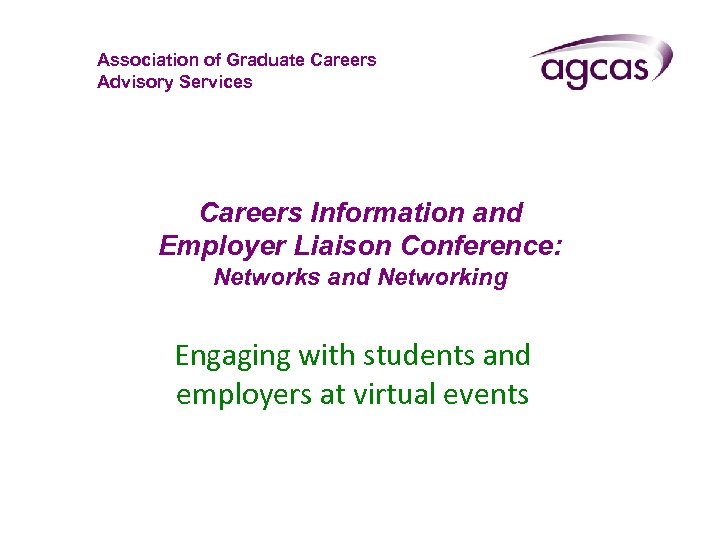 Association of Graduate Careers Advisory Services

agcas

Careers Information and Employer Liaison Conference:
Networks and Networking

Engaging with students and employers at virtual events